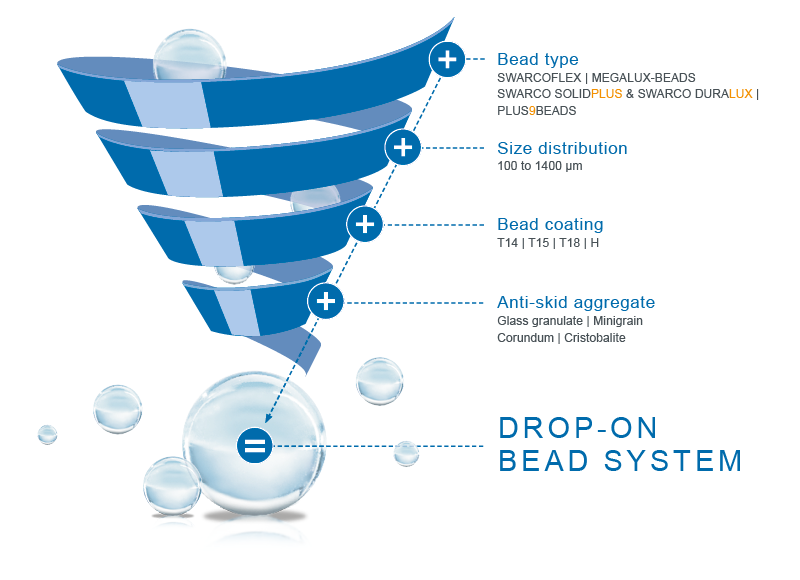 + Bead type
SWARCOFLEX | MEGALUX-BEADS
SWARCO SOLIDPLUS & SWARCO DURALUX | PLUS9BEADS

+ Size distribution
100 to 1400 µm

+ Bead coating
T14 | T15 | T18 | H

+ Anti-skid aggregate
Glass granulate | Minigrain
Corundum | Cristobalite

= DROP-ON BEAD SYSTEM